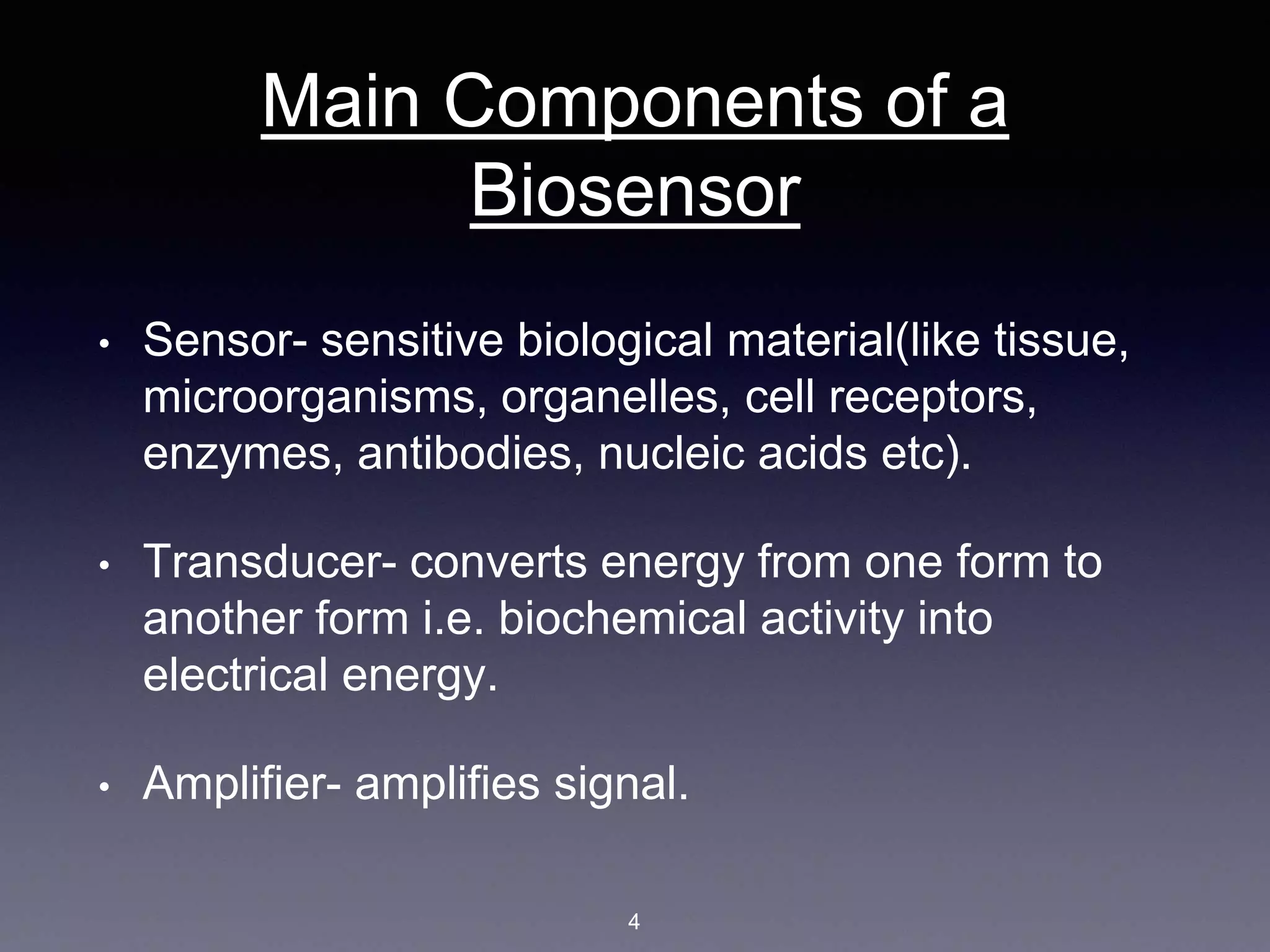 Main Components of a Biosensor

• Sensor- sensitive biological material(like tissue, microorganisms, organelles, cell receptors, enzymes, antibodies, nucleic acids etc).

• Transducer- converts energy from one form to another form i.e. biochemical activity into electrical energy.

• Amplifier- amplifies signal.

4